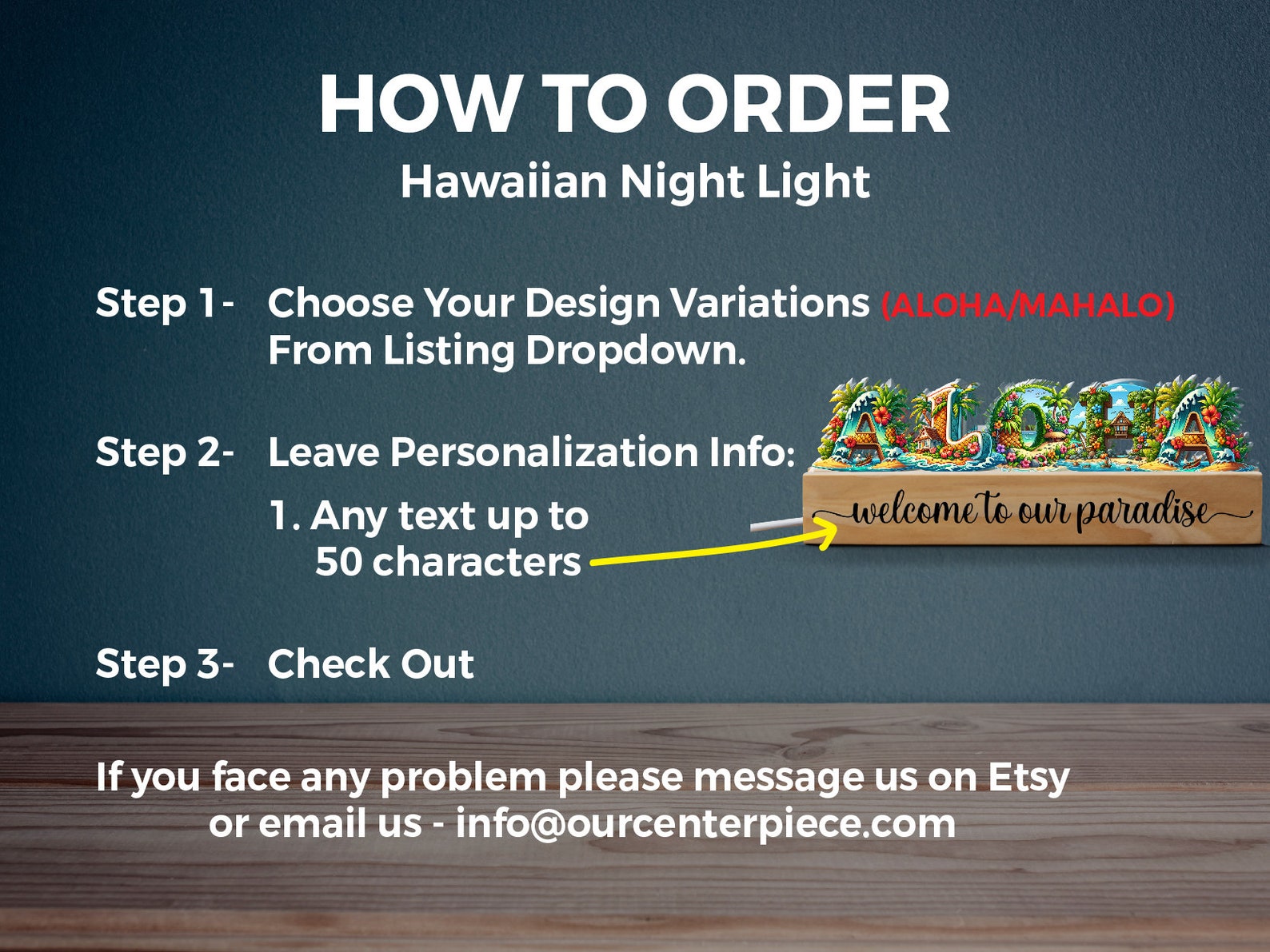 HOW TO ORDER
Hawaiian Night Light

Step 1- Choose Your Design Variations (ALOHA/MAHALO) From Listing Dropdown.

Step 2- Leave Personalization Info:

1. Any text up to 50 characters

ALOHA

welcome to our paradise

Step 3- Check Out

If you face any problem please message us on Etsy or email us - info@ourcenterpiece.com